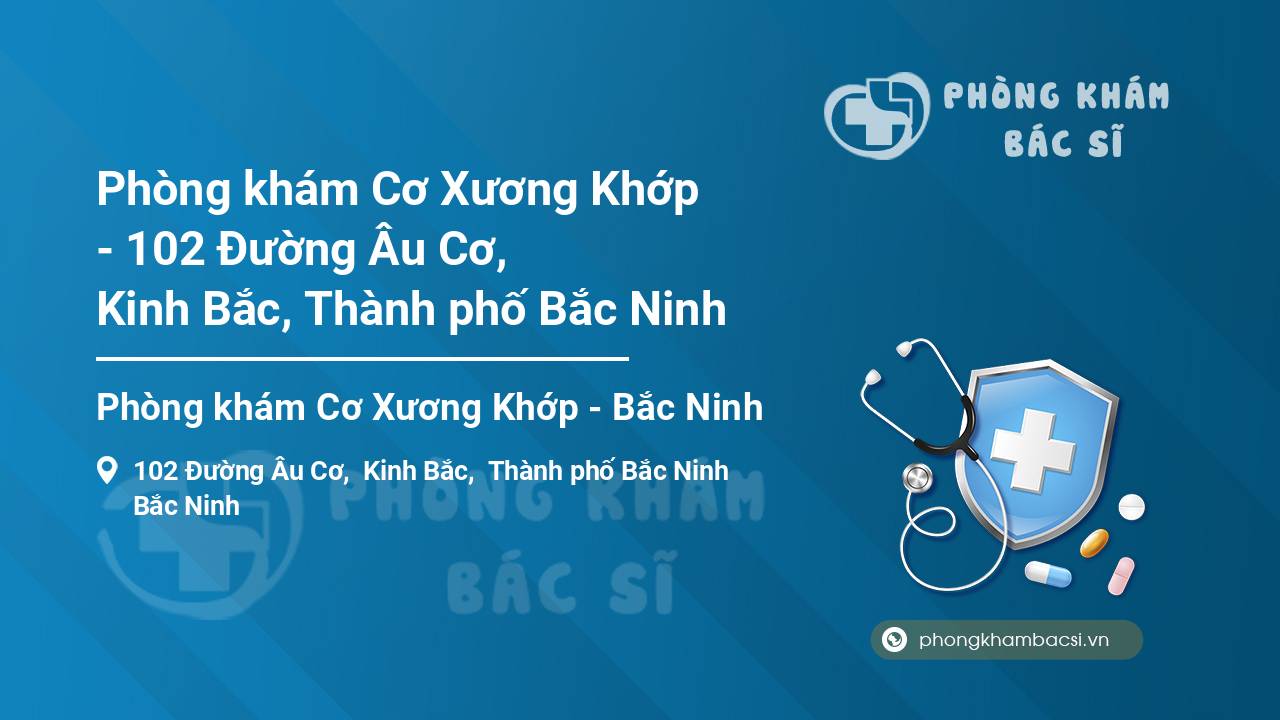 PHÒNG KHÁM BÁC SĨ

Phòng khám Cơ Xương Khớp - 102 Đường Âu Cơ, Kinh Bắc, Thành phố Bắc Ninh

Phòng khám Cơ Xương Khớp - Bắc Ninh

102 Đường Âu Cơ, Kinh Bắc, Thành phố Bắc Ninh Bắc Ninh

PHÒNG KHÁM BÁC SĨ

phongkhambacsi.vn